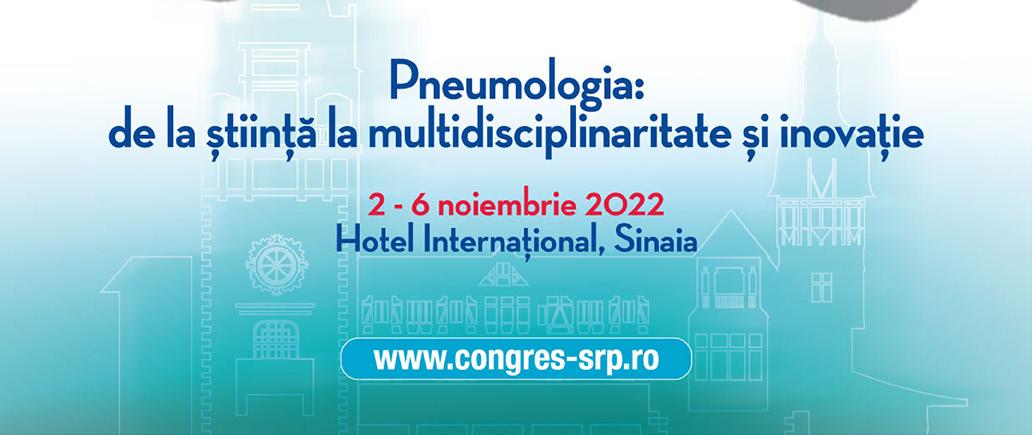 Pneumologia:
de la știință la multidisciplinaritate și inovație

2 - 6 noiembrie 2022
Hotel Internațional, Sinaia

www.congres-srp.ro